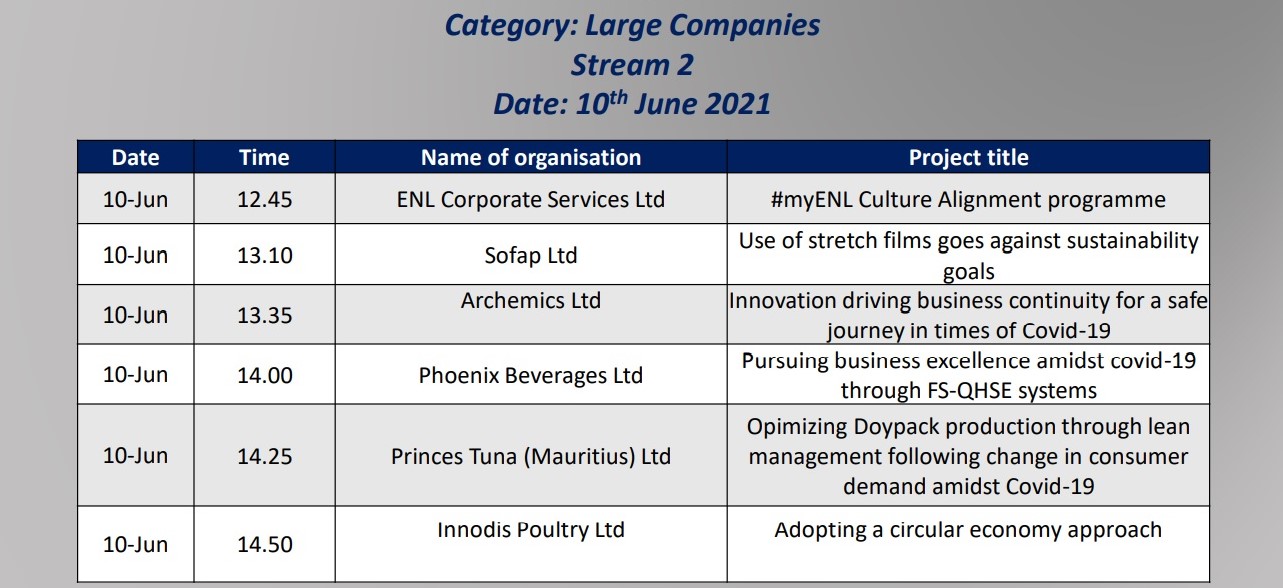 Category: Large Companies
Stream 2
Date: 10$^{th}$ June 2021

| Date | Time | Name of organisation | Project title |
|---|---|---|---|
| 10-Jun | 12.45 | ENL Corporate Services Ltd | #myENL Culture Alignment programme |
| 10-Jun | 13.10 | Sofap Ltd | Use of stretch films goes against sustainability goals |
| 10-Jun | 13.35 | Archemics Ltd | Innovation driving business continuity for a safe journey in times of Covid-19 |
| 10-Jun | 14.00 | Phoenix Beverages Ltd | Pursuing business excellence amidst covid-19 through FS-QHSE systems |
| 10-Jun | 14.25 | Princes Tuna (Mauritius) Ltd | Opimizing Doypack production through lean management following change in consumer demand amidst Covid-19 |
| 10-Jun | 14.50 | Innodis Poultry Ltd | Adopting a circular economy approach |